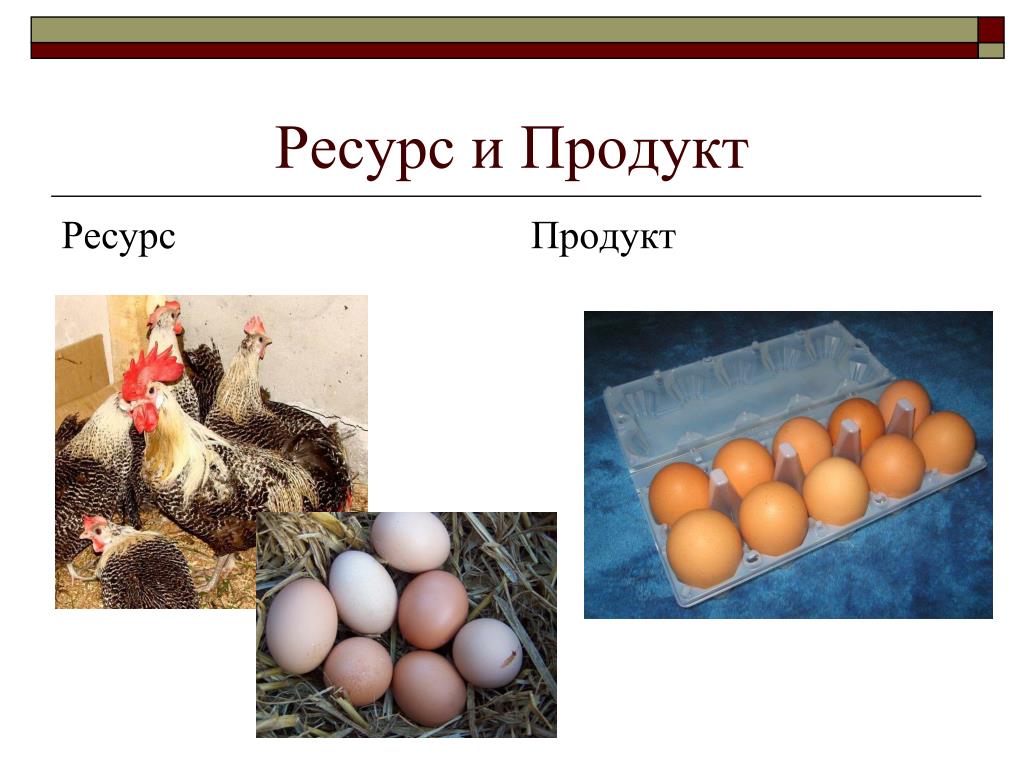 Ресурс и Продукт

Ресурс

Продукт